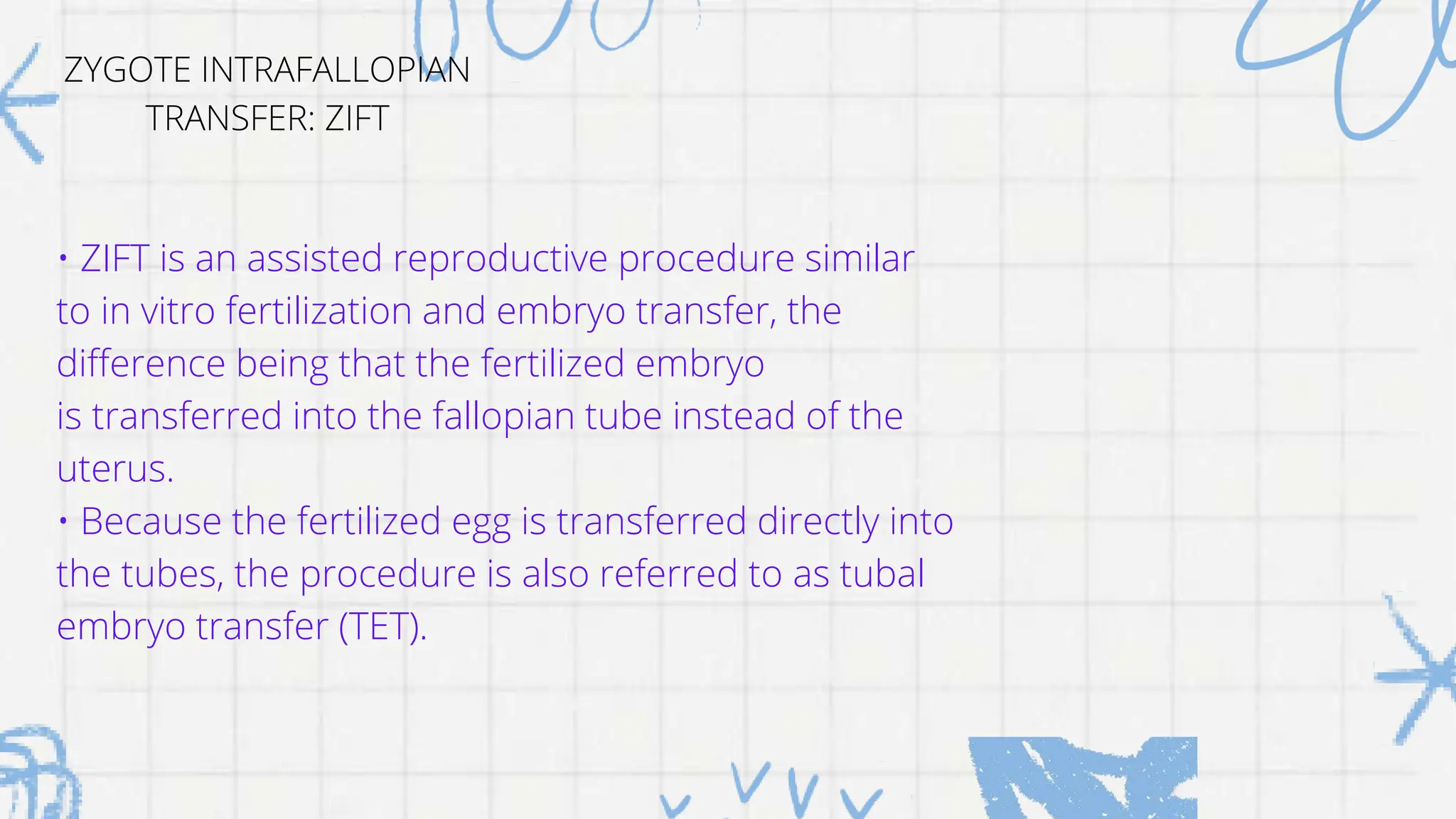 ZYGOTE INTRAFALLOPIAN TRANSFER: ZIFT

• ZIFT is an assisted reproductive procedure similar to in vitro fertilization and embryo transfer, the difference being that the fertilized embryo is transferred into the fallopian tube instead of the uterus.
• Because the fertilized egg is transferred directly into the tubes, the procedure is also referred to as tubal embryo transfer (TET).